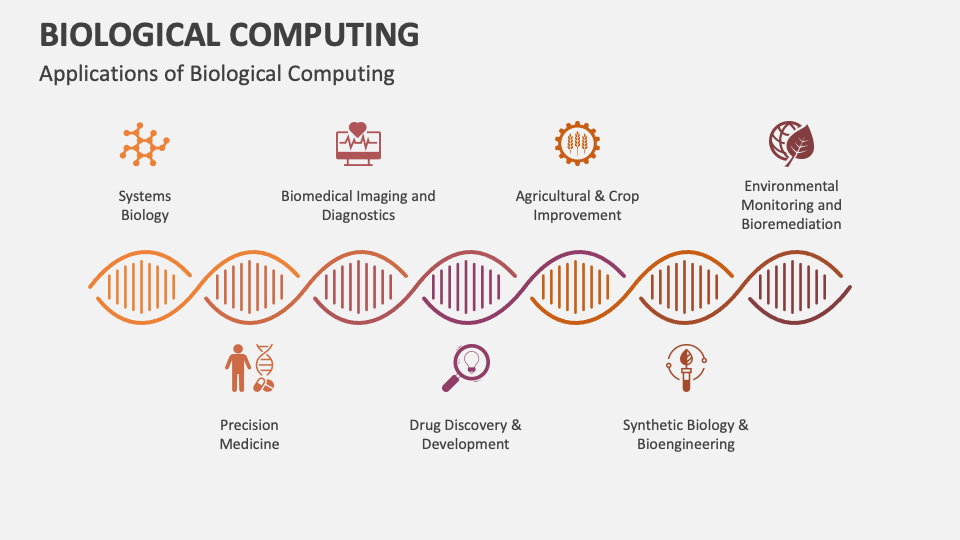 BIOLOGICAL COMPUTING

Applications of Biological Computing

Systems Biology

Biomedical Imaging and Diagnostics

Agricultural & Crop Improvement

Environmental Monitoring and Bioremediation

Precision Medicine

Drug Discovery & Development

Synthetic Biology & Bioengineering